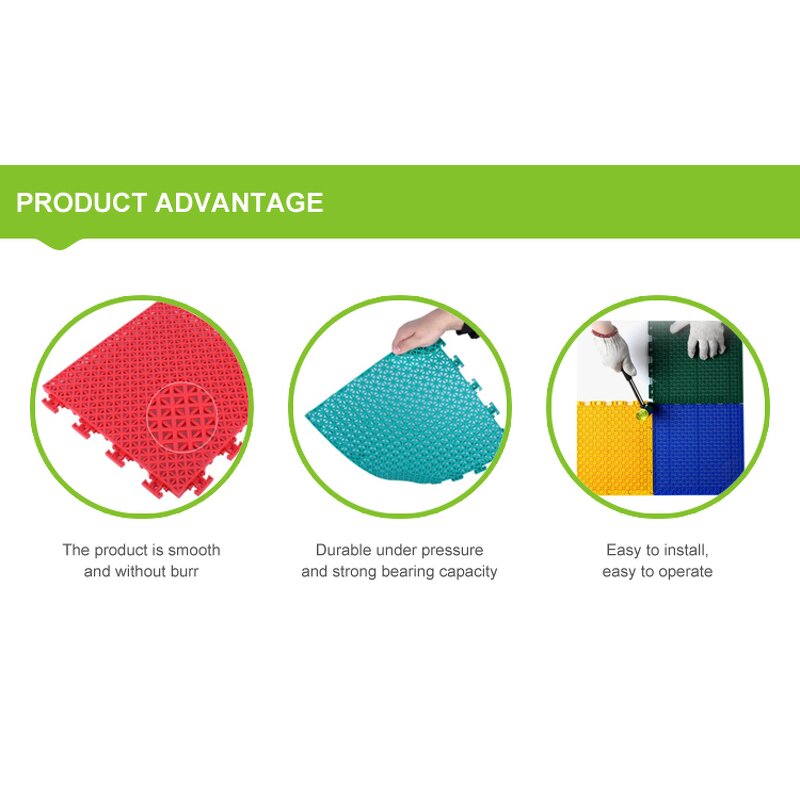 PRODUCT ADVANTAGE

The product is smooth and without burr

Durable under pressure and strong bearing capacity

Easy to install, easy to operate